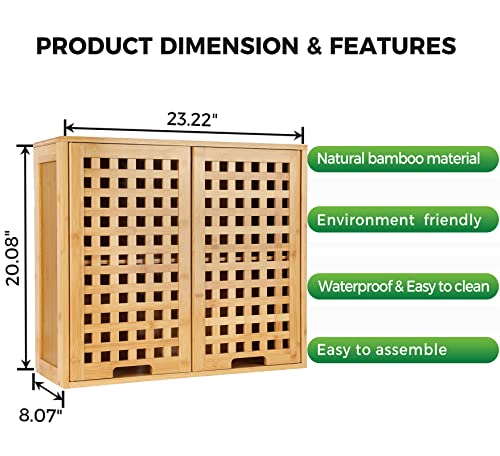 PRODUCT DIMENSION & FEATURES

23.22"

20.08"

8.07"

Natural bamboo material

Environment friendly

Waterproof & Easy to clean

Easy to assemble